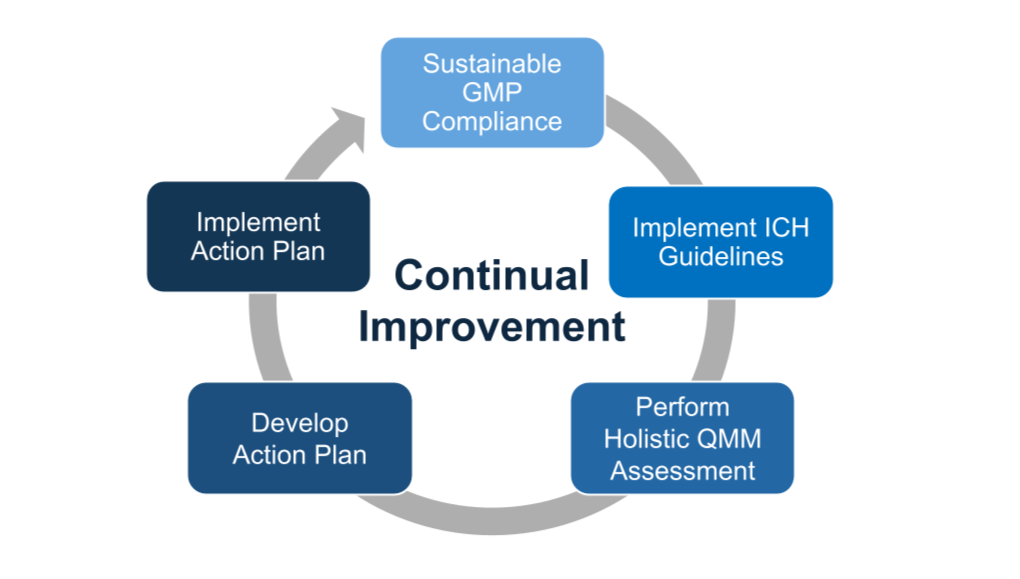 Sustainable GMP Compliance

Implement ICH Guidelines

Perform Holistic QMM Assessment

Develop Action Plan

Implement Action Plan

Continual Improvement